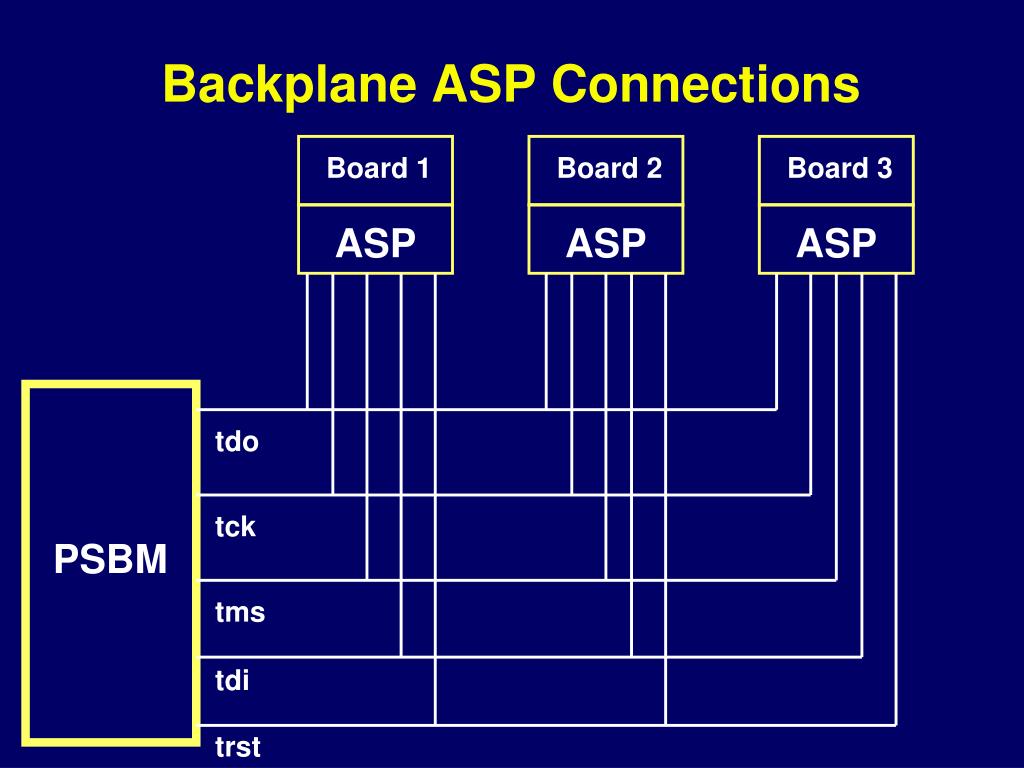 Backplane ASP Connections

Board 1
ASP

Board 2
ASP

Board 3
ASP

PSBM

tdo

tck

tms

tdi

trst